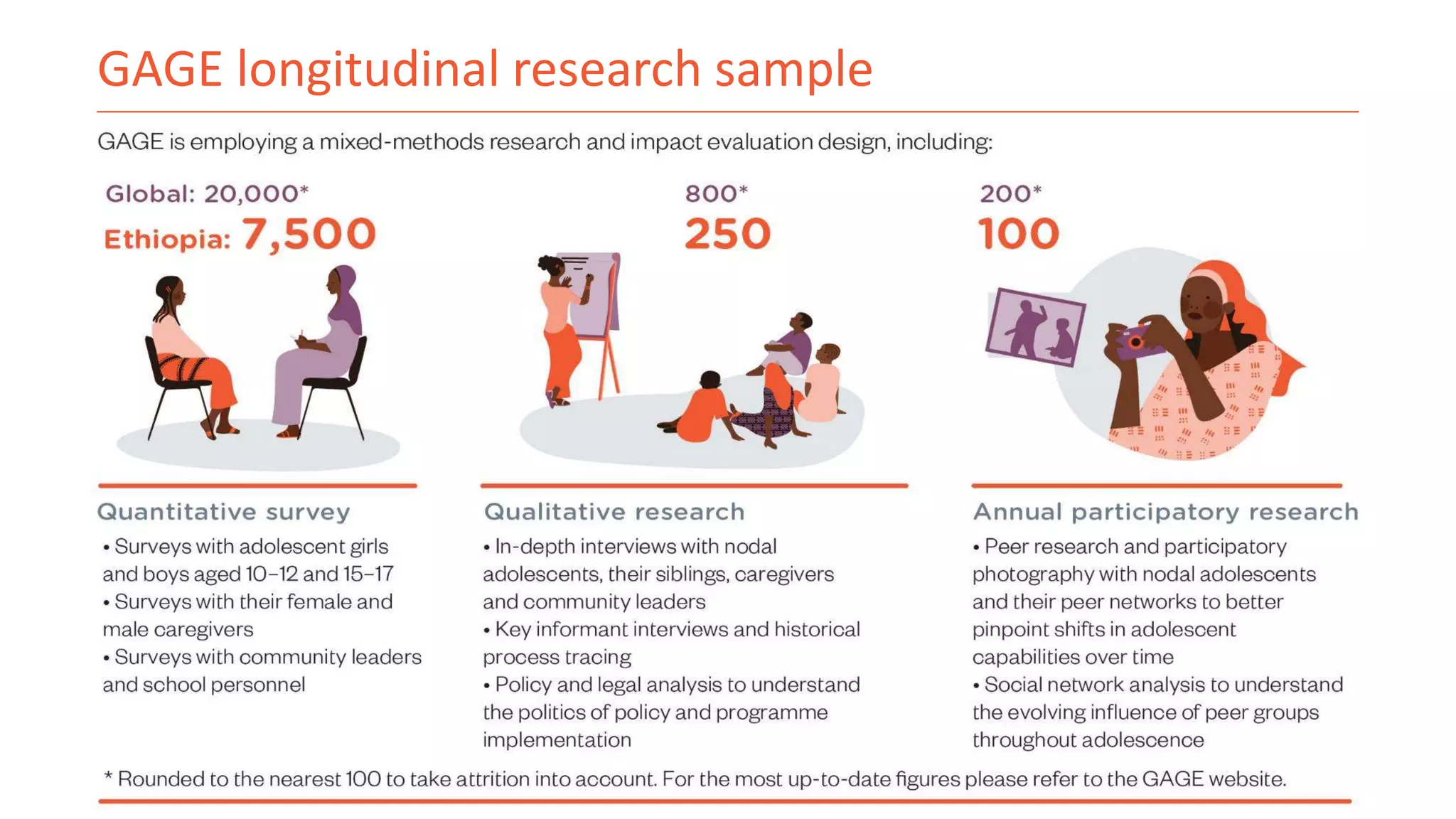 GAGE longitudinal research sample

GAGE is employing a mixed-methods research and impact evaluation design, including:

Global: 20,000*
Ethiopia: 7,500

Quantitative survey
• Surveys with adolescent girls and boys aged 10–12 and 15–17
• Surveys with their female and male caregivers
• Surveys with community leaders and school personnel

800*
250

Qualitative research
• In-depth interviews with nodal adolescents, their siblings, caregivers and community leaders
• Key informant interviews and historical process tracing
• Policy and legal analysis to understand the politics of policy and programme implementation

200*
100

Annual participatory research
• Peer research and participatory photography with nodal adolescents and their peer networks to better pinpoint shifts in adolescent capabilities over time
• Social network analysis to understand the evolving influence of peer groups throughout adolescence

* Rounded to the nearest 100 to take attrition into account. For the most up-to-date figures please refer to the GAGE website.